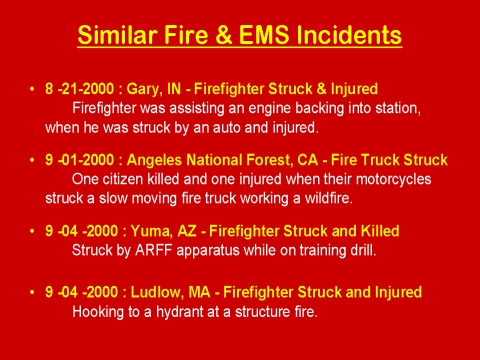 Similar Fire & EMS Incidents

• 8 -21-2000 : Gary, IN - Firefighter Struck & Injured
Firefighter was assisting an engine backing into station, when he was struck by an auto and injured.

• 9 -01-2000 : Angeles National Forest, CA - Fire Truck Struck
One citizen killed and one injured when their motorcycles struck a slow moving fire truck working a wildfire.

• 9 -04 -2000 : Yuma, AZ - Firefighter Struck and Killed
Struck by ARFF apparatus while on training drill.

• 9 -04 -2000 : Ludlow, MA - Firefighter Struck and Injured
Hooking to a hydrant at a structure fire.